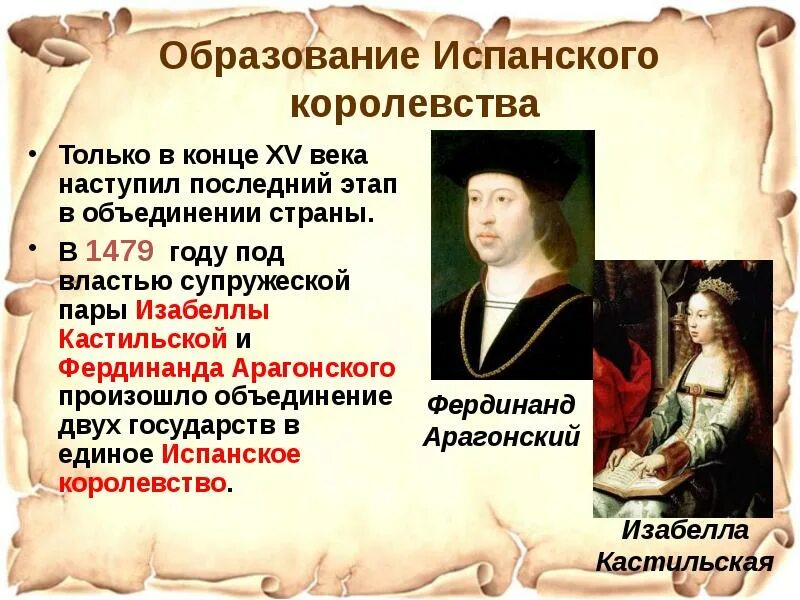 Образование Испанского королевства

• Только в конце XV века наступил последний этап в объединении страны.

• В 1479 году под властью супружеской пары Изабеллы Кастильской и Фердинанда Арагонского произошло объединение двух государств в единое Испанское королевство.

Фердинанд Арагонский

Изабелла Кастильская